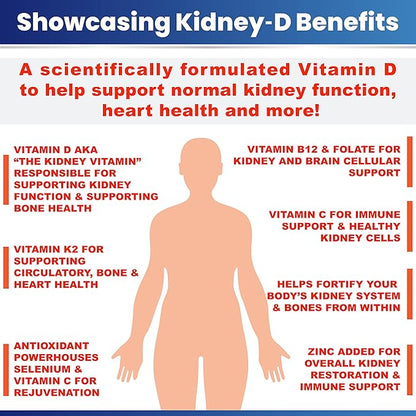 Showcasing Kidney-D Benefits

A scientifically formulated Vitamin D to help support normal kidney function, heart health and more!

VITAMIN D AKA "THE KIDNEY VITAMIN" RESPONSIBLE FOR SUPPORTING KIDNEY FUNCTION & SUPPORTING BONE HEALTH

VITAMIN K2 FOR SUPPORTING CIRCULATORY, BONE & HEART HEALTH

ANTIOXIDANT POWERHOUSES SELENIUM & VITAMIN C FOR REJUVENATION

VITAMIN B12 & FOLATE FOR KIDNEY AND BRAIN CELLULAR SUPPORT

VITAMIN C FOR IMMUNE SUPPORT & HEALTHY KIDNEY CELLS

HELPS FORTIFY YOUR BODY'S KIDNEY SYSTEM & BONES FROM WITHIN

ZINC ADDED FOR OVERALL KIDNEY RESTORATION & IMMUNE SUPPORT